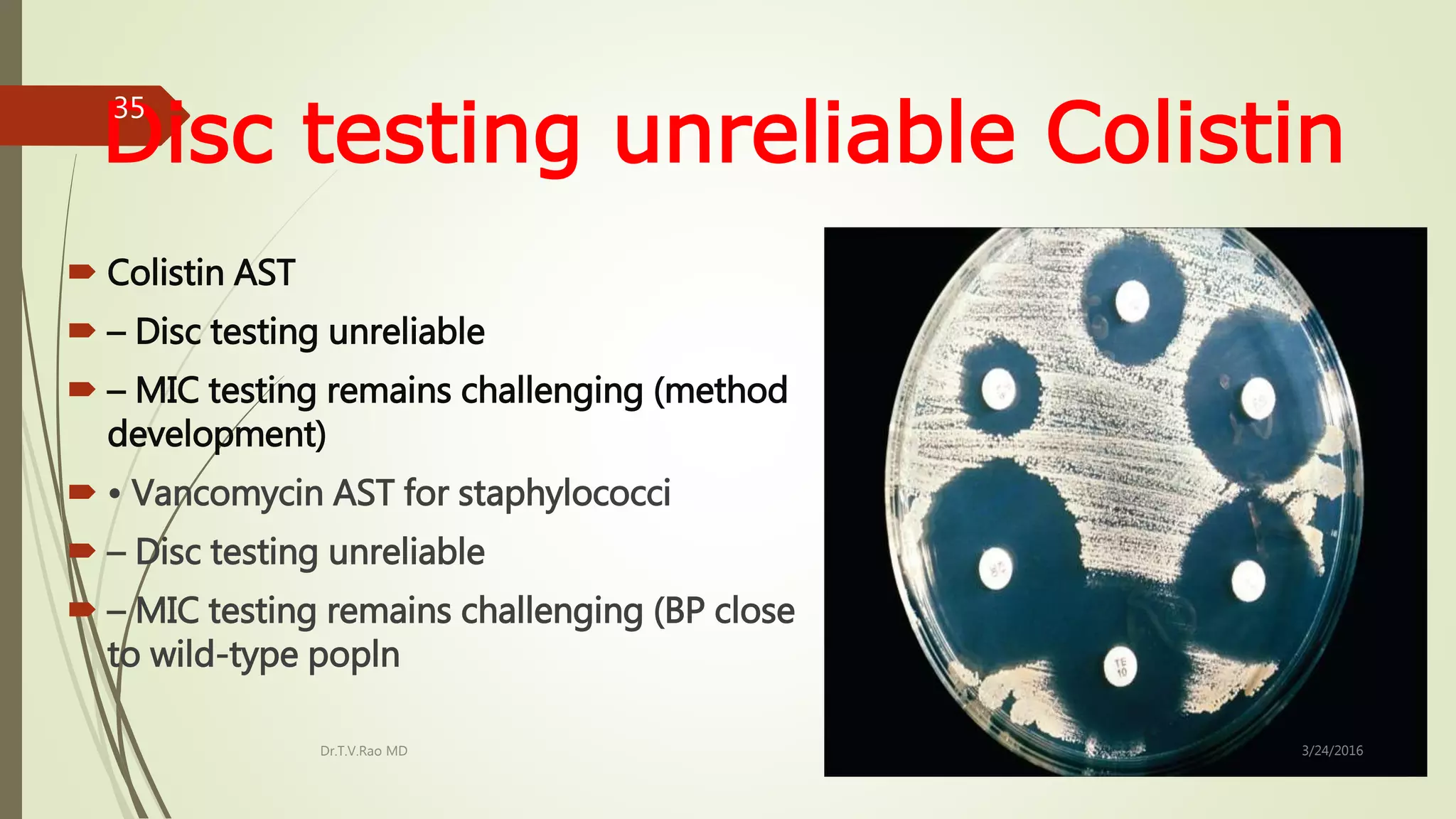 35

Disc testing unreliable Colistin

Colistin AST

– Disc testing unreliable

– MIC testing remains challenging (method development)

• Vancomycin AST for staphylococci

– Disc testing unreliable

– MIC testing remains challenging (BP close to wild-type popln

TE 10

Dr.T.V.Rao MD

3/24/2016